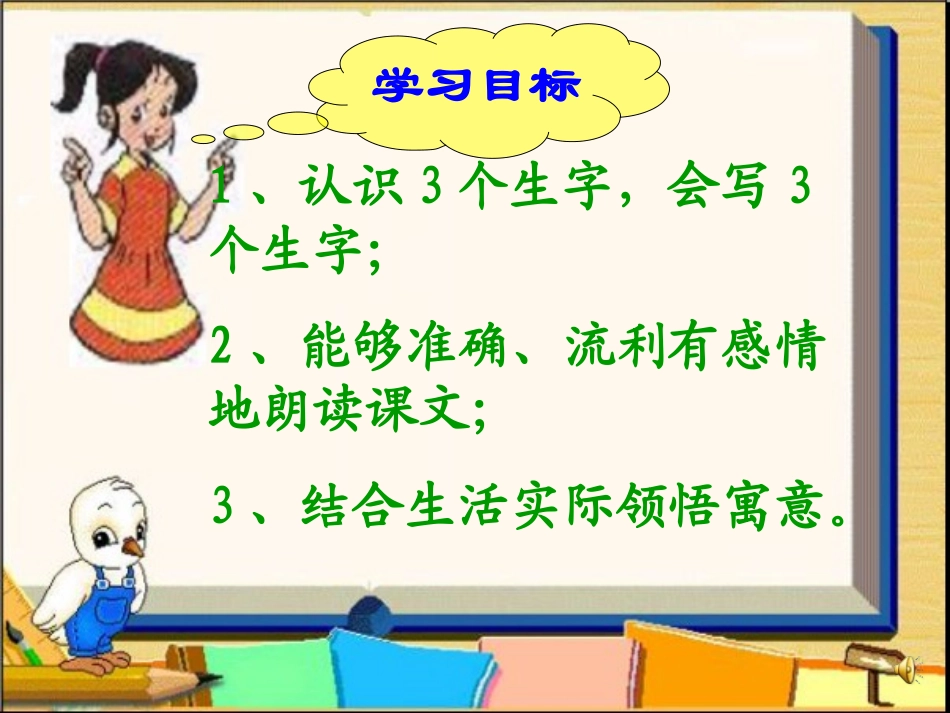 学习目标

1、认识 3 个生字，会写 3 个生字；

2、能够准确、流利有感情地朗读课文；

3、结合生活实际领悟寓意。